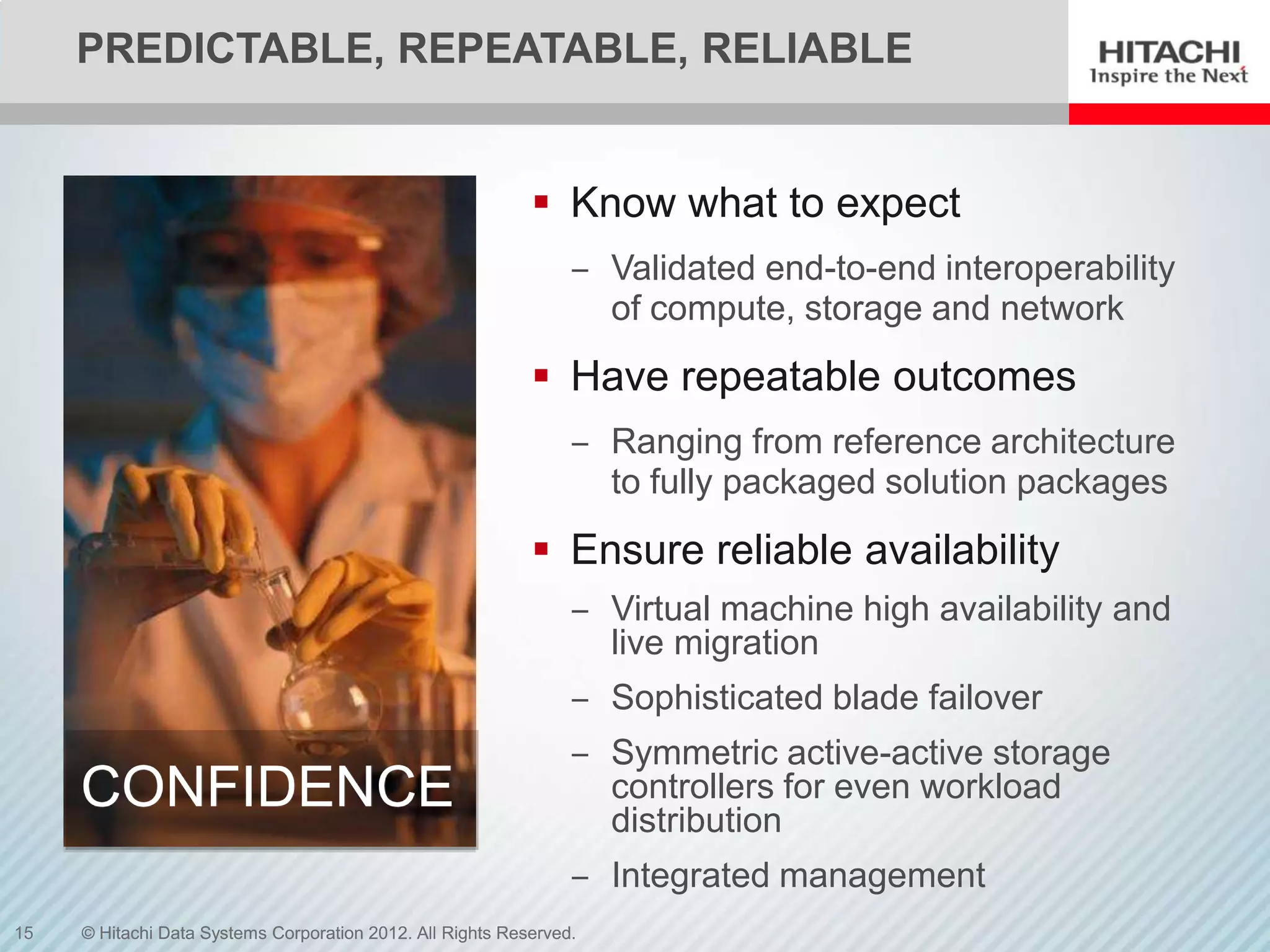 PREDICTABLE, REPEATABLE, RELIABLE

HITACHI
Inspire the Next

CONFIDENCE

▪ Know what to expect

– Validated end-to-end interoperability of compute, storage and network

▪ Have repeatable outcomes

– Ranging from reference architecture to fully packaged solution packages

▪ Ensure reliable availability

– Virtual machine high availability and live migration

– Sophisticated blade failover

– Symmetric active-active storage controllers for even workload distribution

– Integrated management

15 © Hitachi Data Systems Corporation 2012. All Rights Reserved.